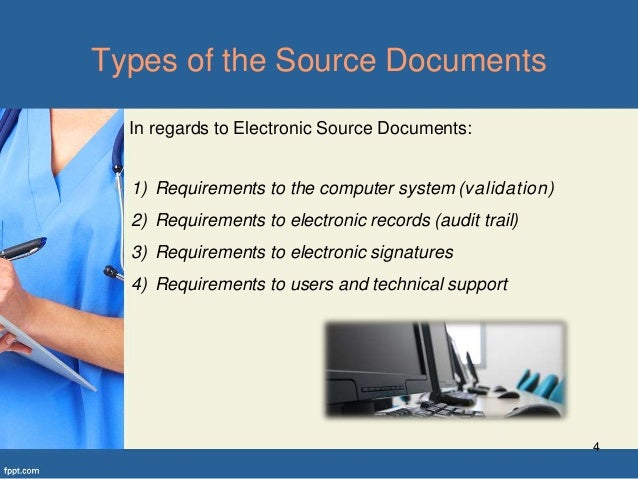 Types of the Source Documents

In regards to Electronic Source Documents:

1) Requirements to the computer system (validation)
2) Requirements to electronic records (audit trail)
3) Requirements to electronic signatures
4) Requirements to users and technical support

4

fppt.com